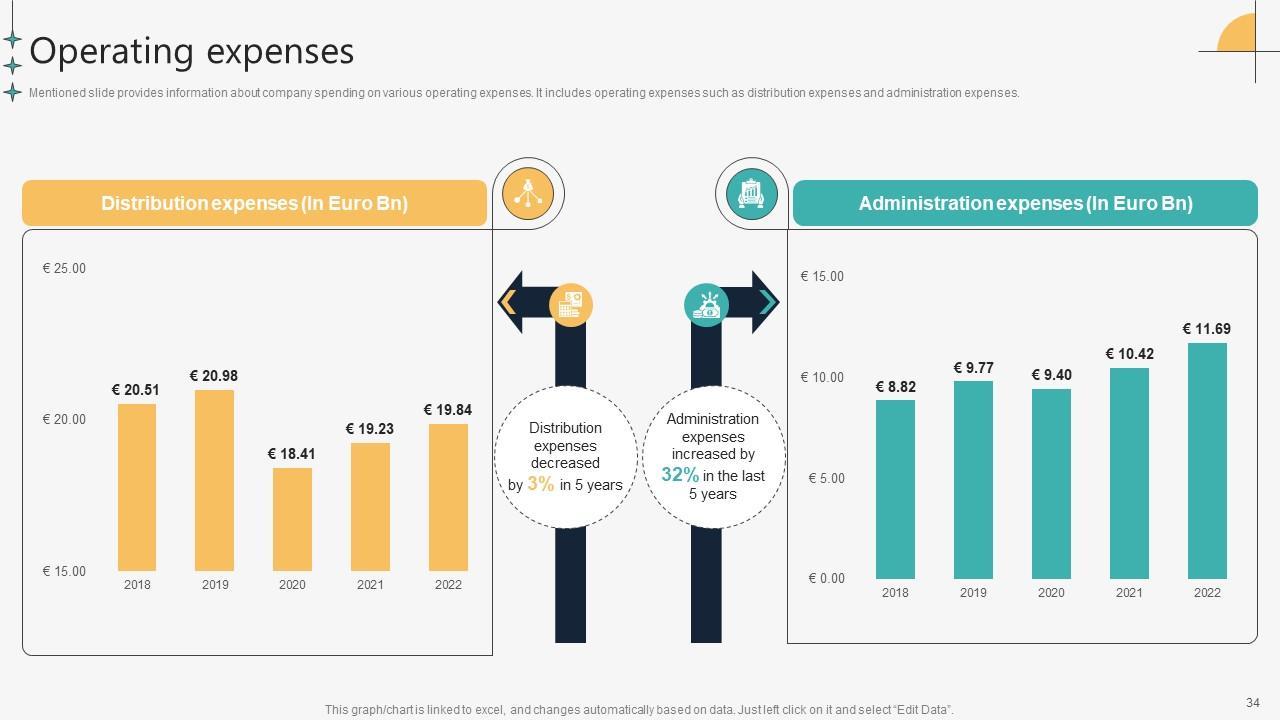 Operating expenses

Mentioned slide provides information about company spending on various operating expenses. It includes operating expenses such as distribution expenses and administration expenses.

Distribution expenses (In Euro Bn)

€ 25.00
€ 20.00
€ 15.00

€ 20.51
€ 20.98
€ 18.41
€ 19.23
€ 19.84

2018
2019
2020
2021
2022

Distribution expenses decreased by 3% in 5 years

Administration expenses increased by 32% in the last 5 years

Administration expenses (In Euro Bn)

€ 15.00
€ 10.00
€ 5.00
€ 0.00

€ 8.82
€ 9.77
€ 9.40
€ 10.42
€ 11.69

2018
2019
2020
2021
2022

This graph/chart is linked to excel, and changes automatically based on data. Just left click on it and select "Edit Data".

34